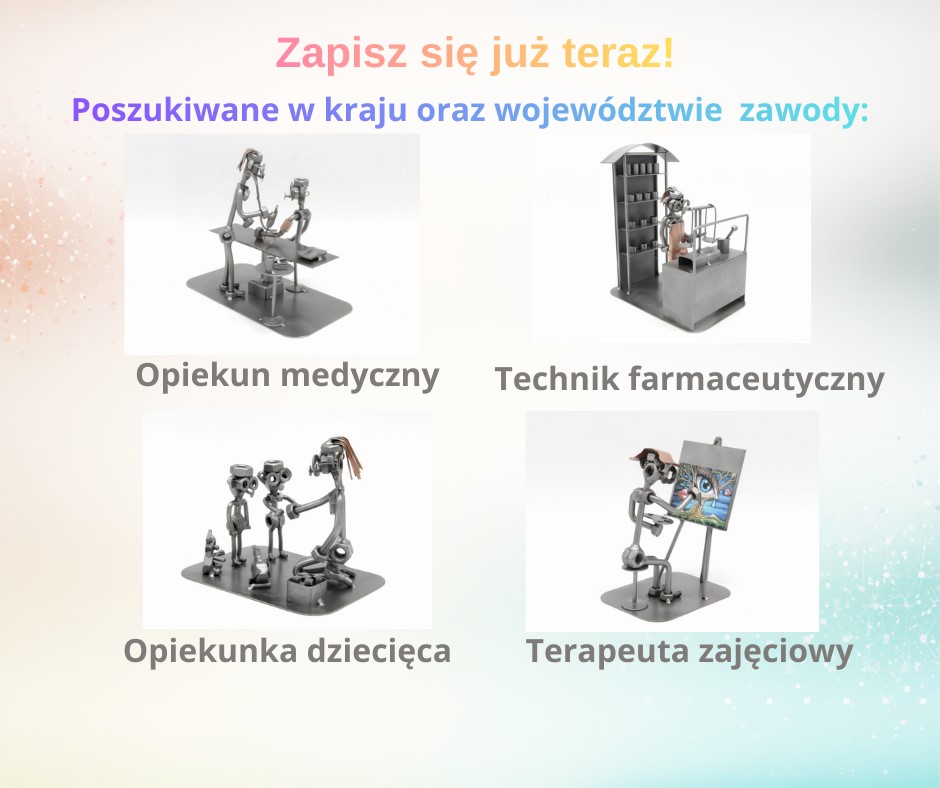 Zapisz się już teraz!

Poszukiwane w kraju oraz województwie zawody:

Opiekun medyczny

Technik farmaceutyczny

Opiekunka dziecięca

Terapeuta zajęciowy